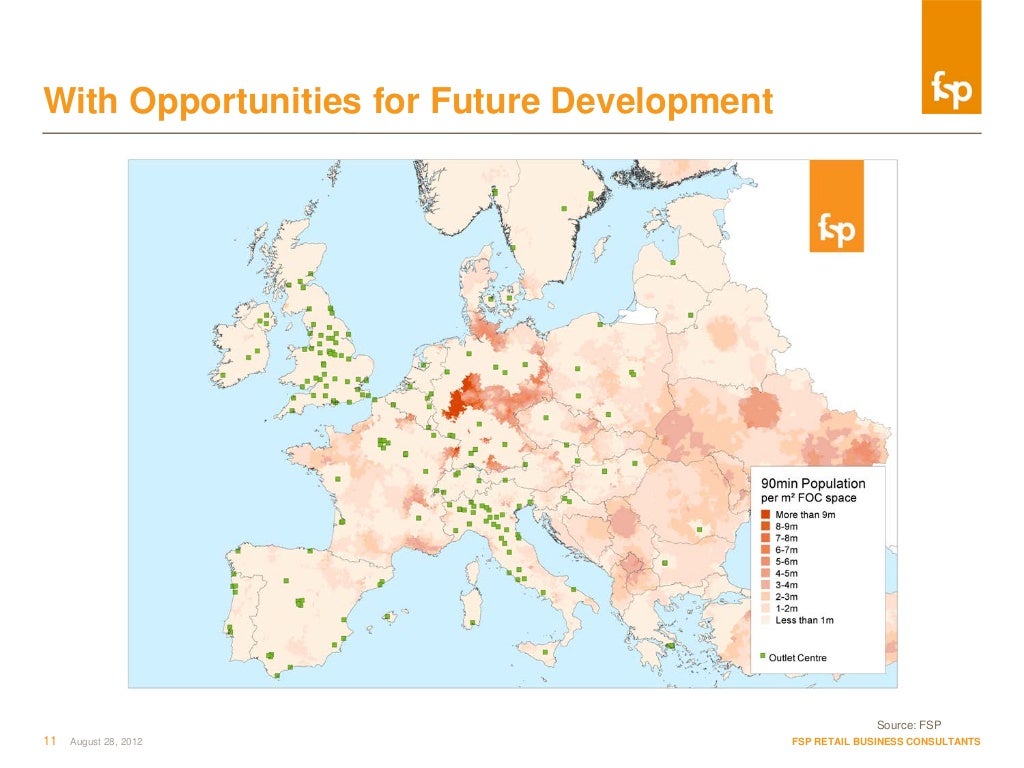 With Opportunities for Future Development

fsp

fsp

90min Population
per m² FOC space
More than 9m
8-9m
7-8m
6-7m
5-6m
4-5m
3-4m
2-3m
1-2m
Less than 1m

Outlet Centre

Source: FSP

11 August 28, 2012

FSP RETAIL BUSINESS CONSULTANTS